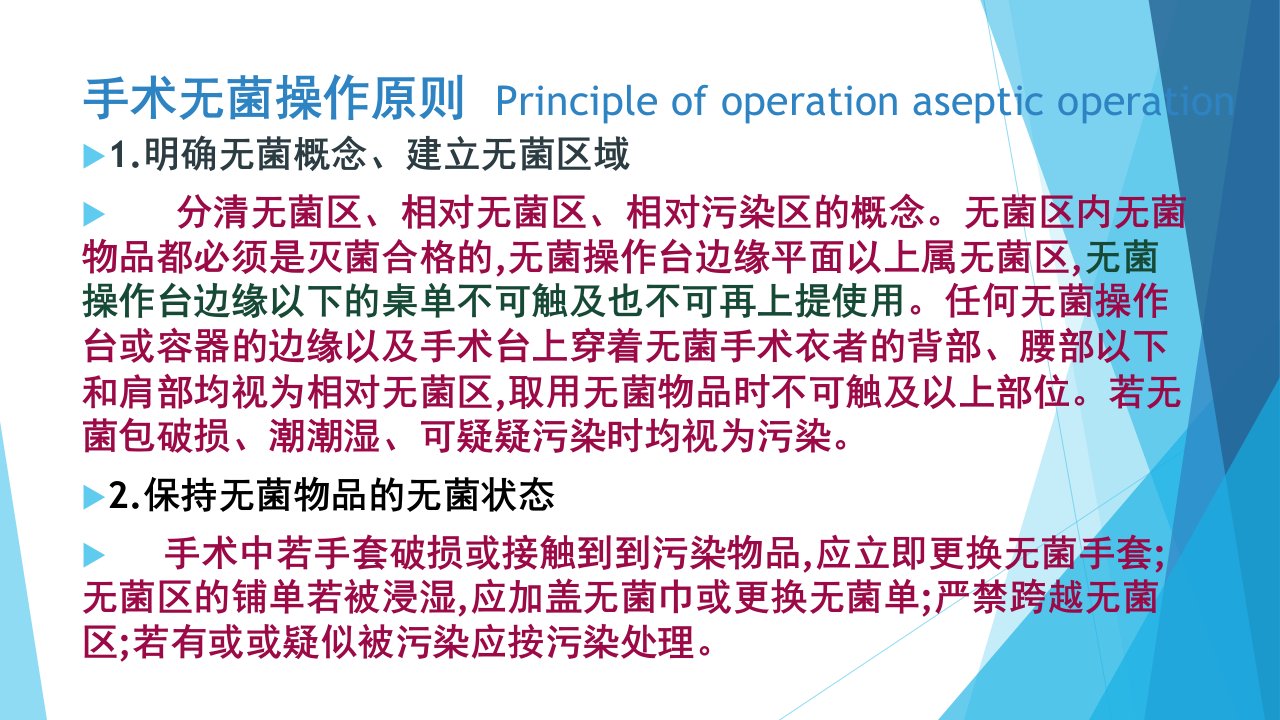 手术无菌操作原则 Principle of operation aseptic operation

1.明确无菌概念、建立无菌区域

分清无菌区、相对无菌区、相对污染区的概念。无菌区内无菌物品都必须是灭菌合格的,无菌操作台边缘平面以上属无菌区,无菌操作台边缘以下的桌单不可触及也不可再上提使用。任何无菌操作台或容器的边缘以及手术台上穿着无菌手术衣者的背部、腰部以下和肩部均视为相对无菌区,取用无菌物品时不可触及以上部位。若无菌包破损、潮潮湿、可疑疑污染时均视为污染。

2.保持无菌物品的无菌状态

手术中若手套破损或接触到到污染物品,应立即更换无菌手套;无菌区的铺单若被浸湿,应加盖无菌巾或更换无菌单;严禁跨越无菌区;若有或或疑似被污染应按污染处理。